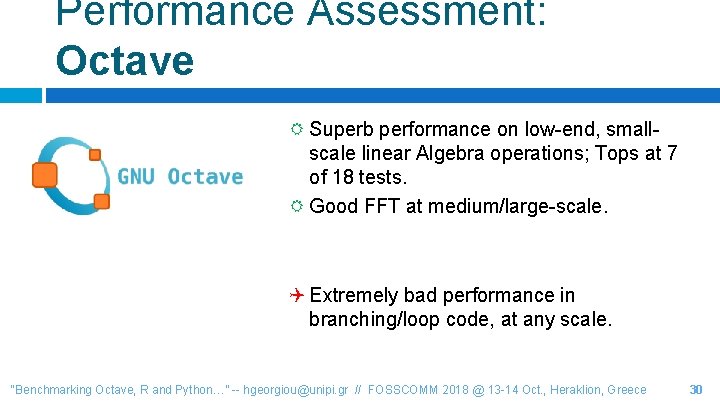 Performance Assessment:
Octave

GNU Octave

Superb performance on low-end, small-scale linear Algebra operations; Tops at 7 of 18 tests.

Good FFT at medium/large-scale.

Extremely bad performance in branching/loop code, at any scale.

"Benchmarking Octave, R and Python…" -- hgeorgiou@unipi.gr // FOSSCOMM 2018 @ 13-14 Oct., Heraklion, Greece 30